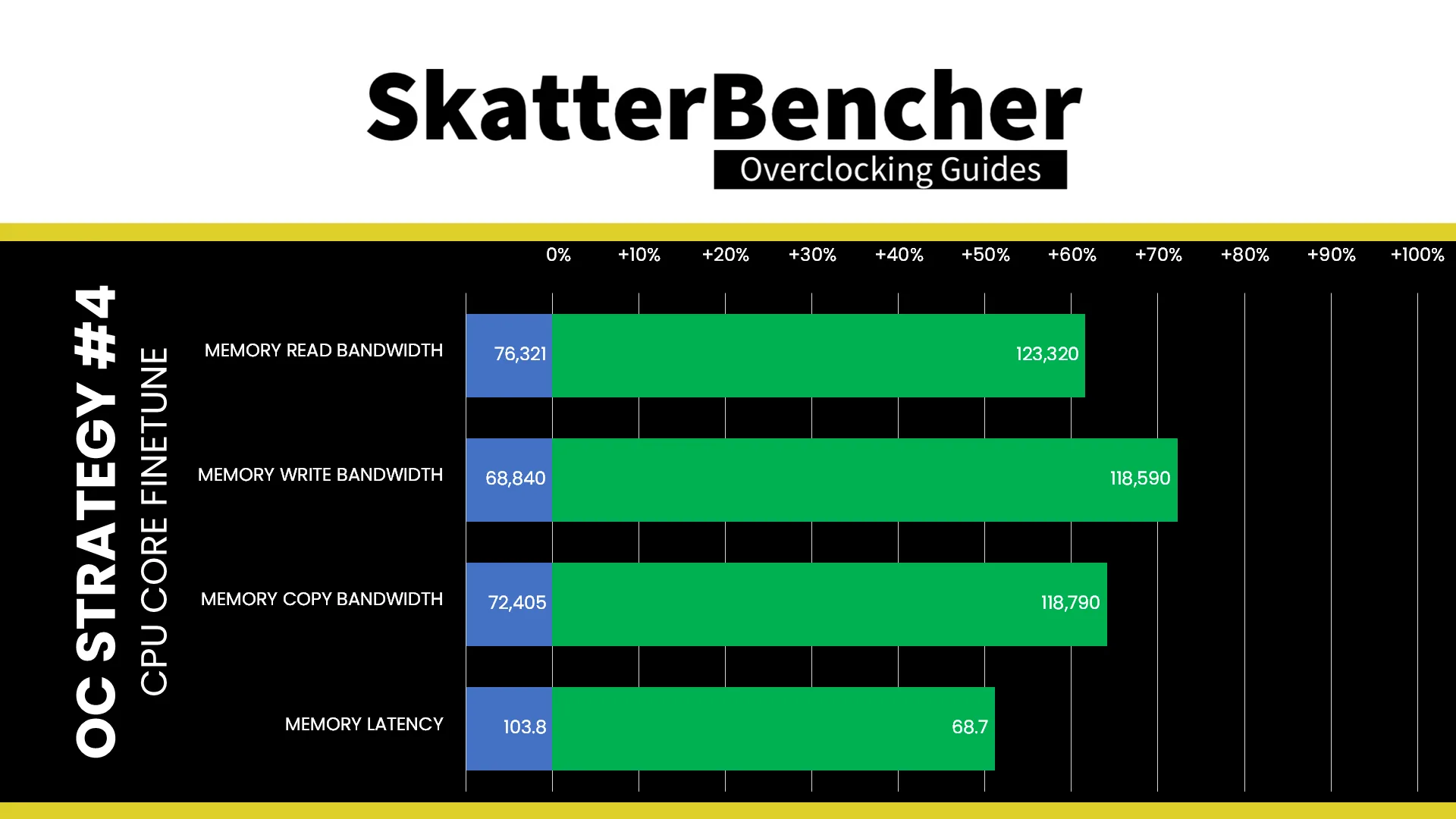 SkatterBencher
Overclocking Guides

OC STRATEGY #4
CPU CORE FINETUNE

0% +10% +20% +30% +40% +50% +60% +70% +80% +90% +100%

MEMORY READ BANDWIDTH 76,321 123,320
MEMORY WRITE BANDWIDTH 68,840 118,590
MEMORY COPY BANDWIDTH 72,405 118,790
MEMORY LATENCY 103.8 68.7